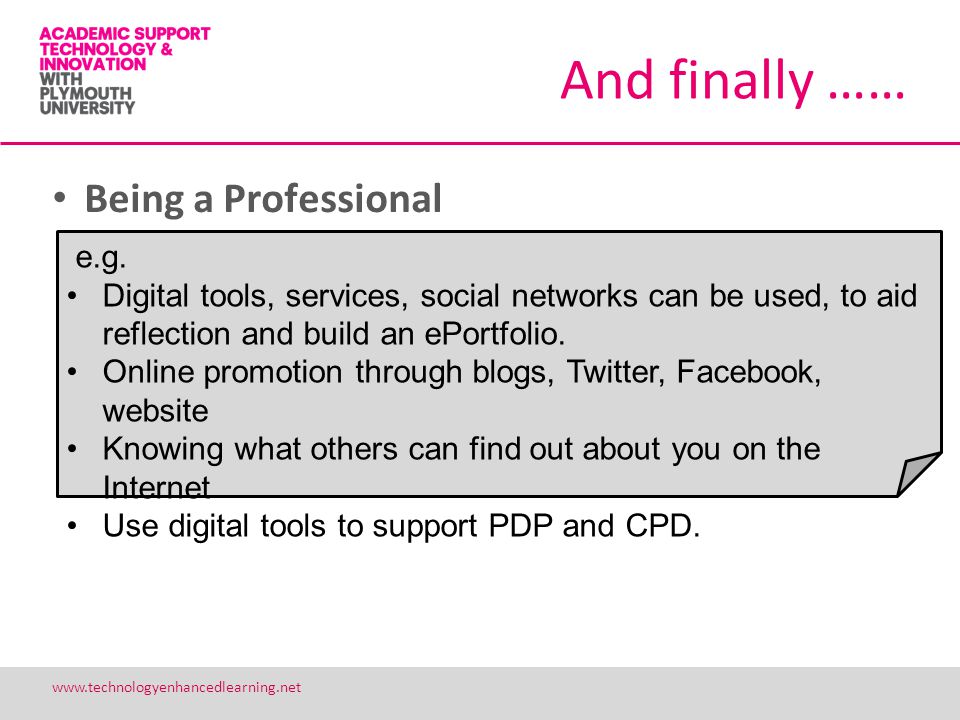 ACADEMIC SUPPORT
TECHNOLOGY &
INNOVATION
WITH
PLYMOUTH
UNIVERSITY

And finally ……

• Being a Professional

e.g.
• Digital tools, services, social networks can be used, to aid reflection and build an ePortfolio.
• Online promotion through blogs, Twitter, Facebook, website
• Knowing what others can find out about you on the Internet
• Use digital tools to support PDP and CPD.

www.technologyenhancedlearning.net